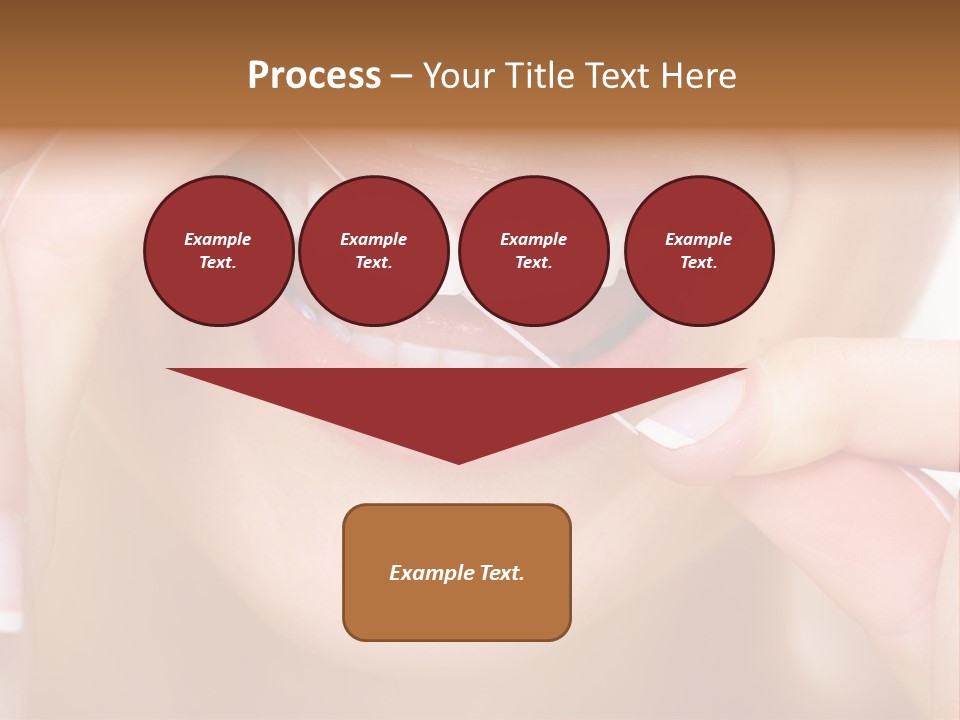 Process – Your Title Text Here

Example Text.

Example Text.

Example Text.

Example Text.

Example Text.